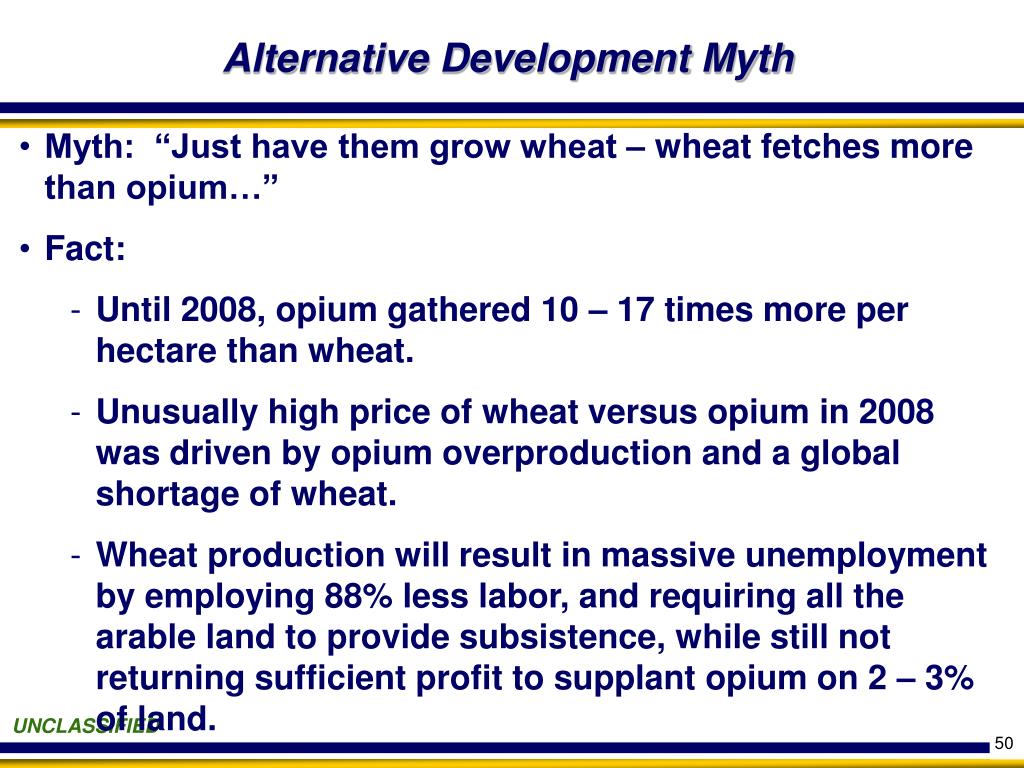 Alternative Development Myth

• Myth: “Just have them grow wheat – wheat fetches more than opium…”

• Fact:

- Until 2008, opium gathered 10 – 17 times more per hectare than wheat.

- Unusually high price of wheat versus opium in 2008 was driven by opium overproduction and a global shortage of wheat.

- Wheat production will result in massive unemployment by employing 88% less labor, and requiring all the arable land to provide subsistence, while still not returning sufficient profit to supplant opium on 2 – 3% of land.

UNCLASSIFIED

50